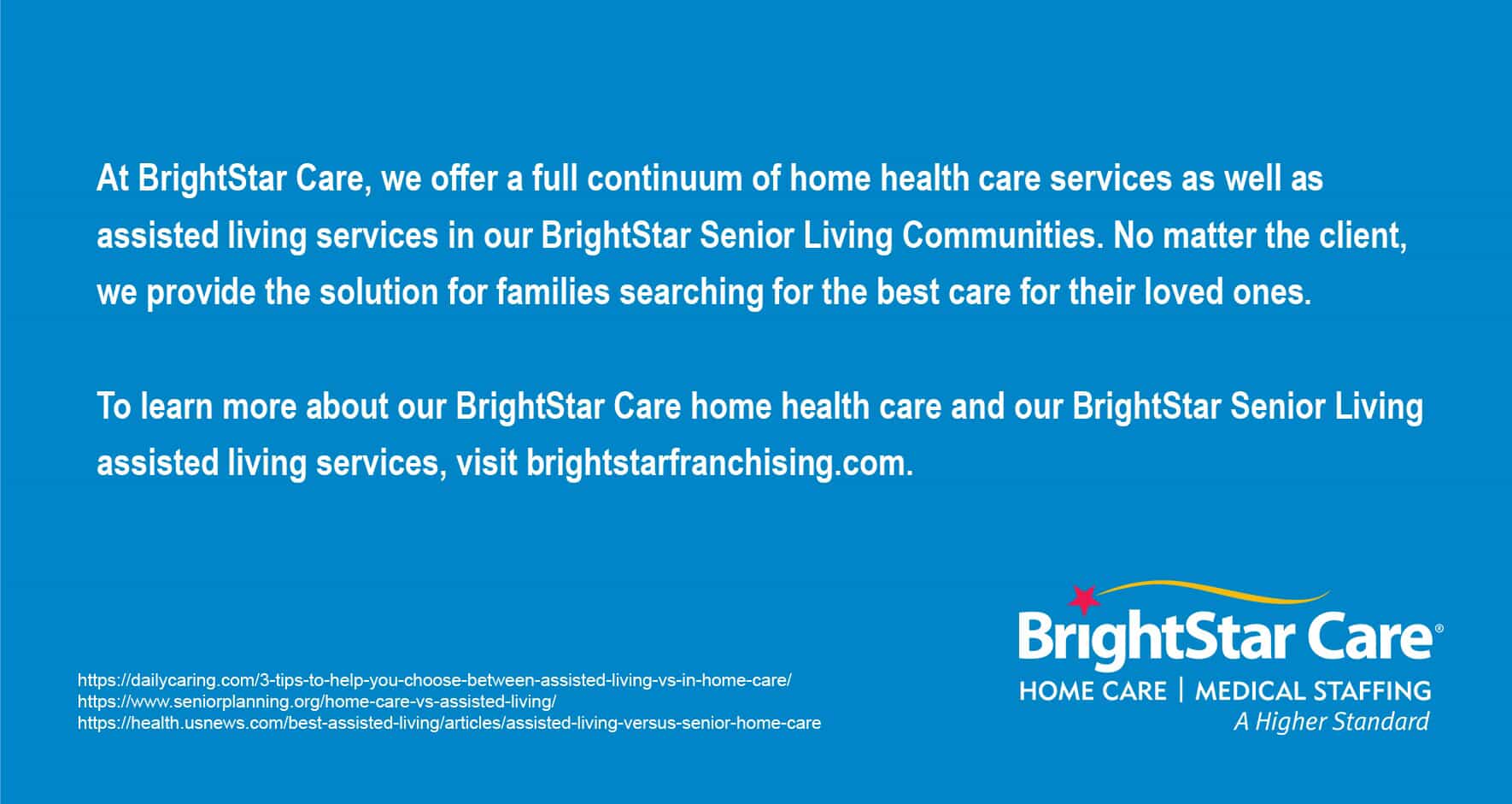 At BrightStar Care, we offer a full continuum of home health care services as well as assisted living services in our BrightStar Senior Living Communities. No matter the client, we provide the solution for families searching for the best care for their loved ones.

To learn more about our BrightStar Care home health care and our BrightStar Senior Living assisted living services, visit brightstarfranchising.com.

https://dailycaring.com/3-tips-to-help-you-choose-between-assisted-living-vs-in-home-care/
https://www.seniorplanning.org/home-care-vs-assisted-living/
https://health.usnews.com/best-assisted-living/articles/assisted-living-versus-senior-home-care

BrightStar Care®
HOME CARE | MEDICAL STAFFING
A Higher Standard